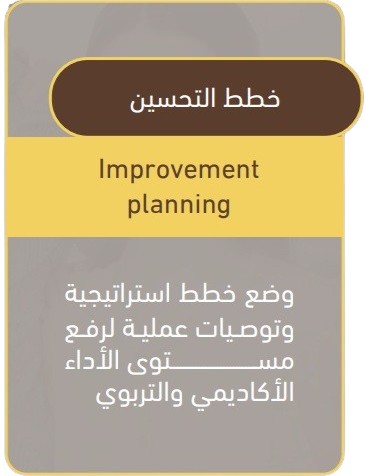 خطط التحسين

Improvement planning

وضع خطط استراتيجية وتوصيات عملية لرفع مستوى الأداء الأكاديمي والتربوي